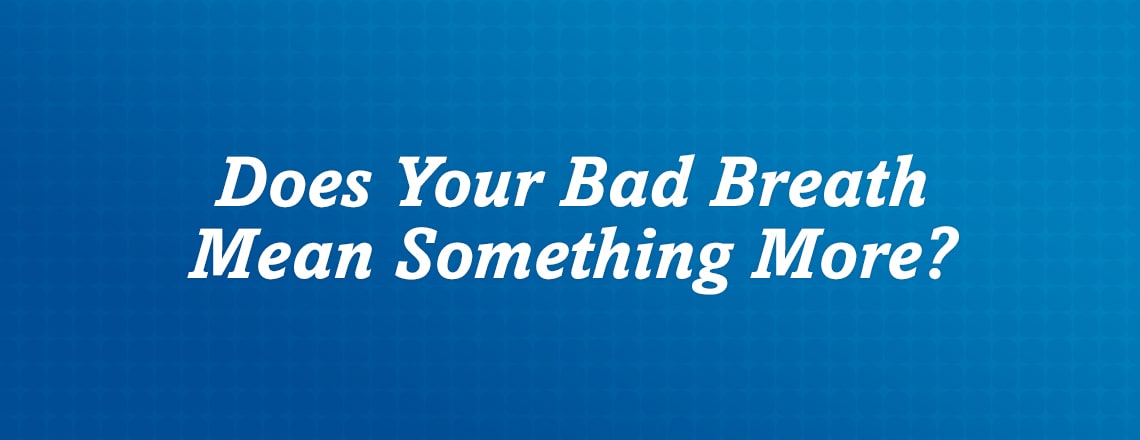 Does Your Bad Breath Mean Something More?